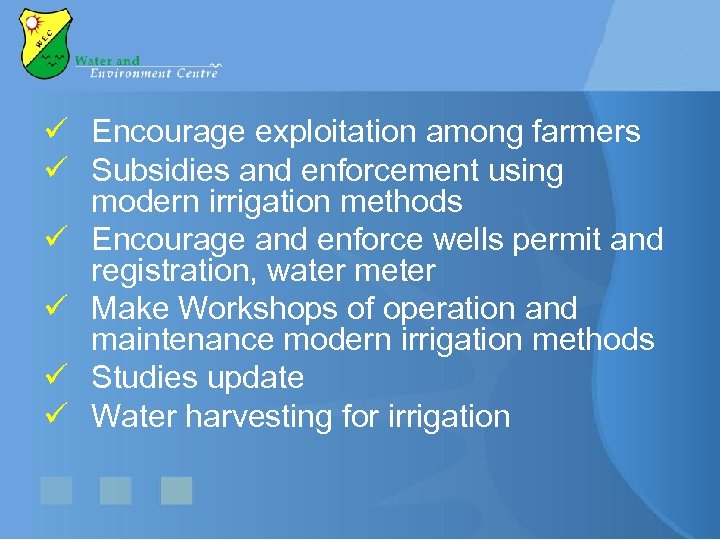 WEC

Water and
Environment Centre

✓ Encourage exploitation among farmers
✓ Subsidies and enforcement using modern irrigation methods
✓ Encourage and enforce wells permit and registration, water meter
✓ Make Workshops of operation and maintenance modern irrigation methods
✓ Studies update
✓ Water harvesting for irrigation